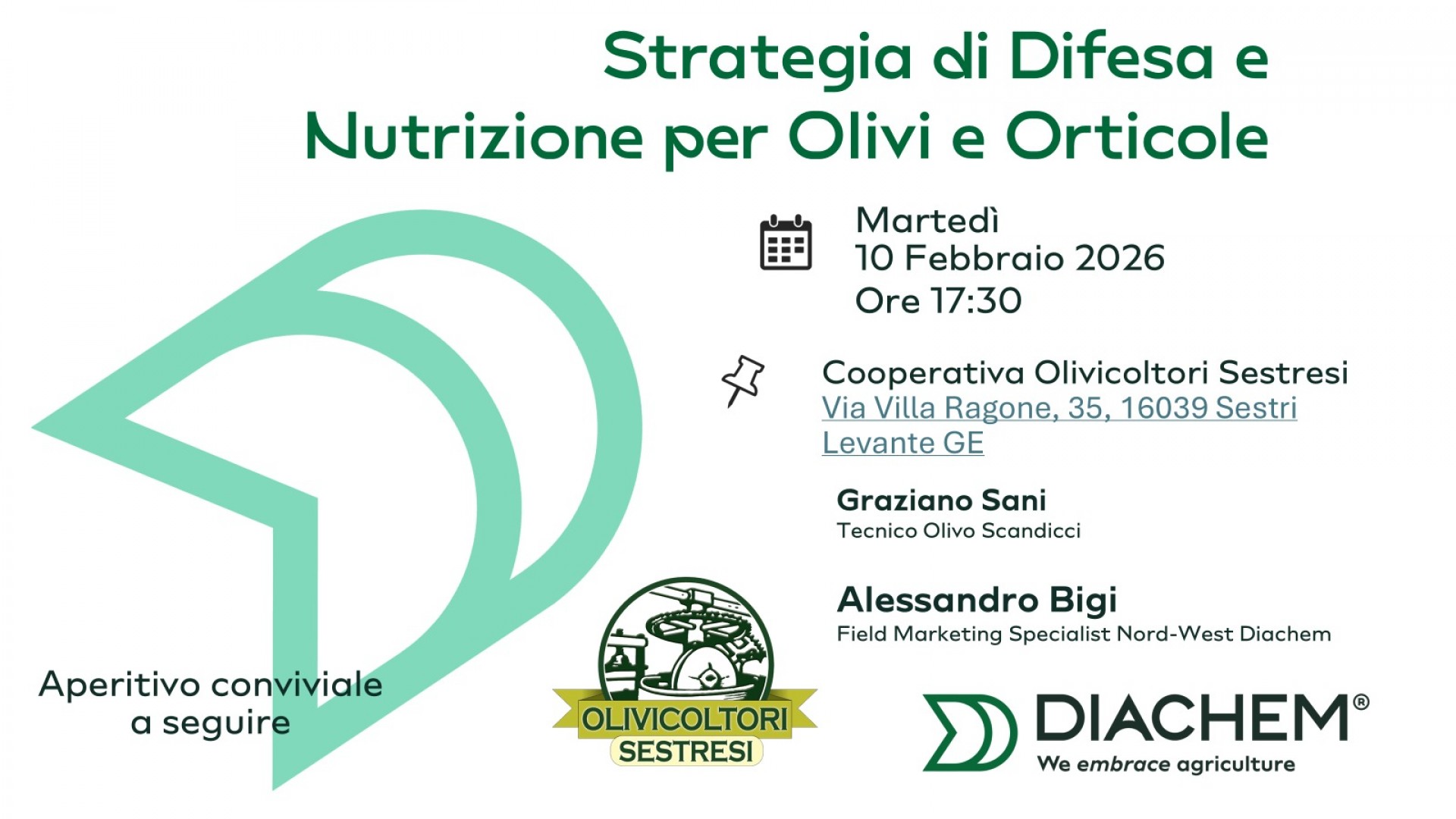 Strategia di Difesa e Nutrizione per Olivi e Orticole

Martedì
10 Febbraio 2026
Ore 17:30

Cooperativa Olivicoltori Sestresi
Via Villa Ragone, 35, 16039 Sestri Levante GE

Graziano Sani
Tecnico Olivo Scandicci

Alessandro Bigi
Field Marketing Specialist Nord-West Diachem

Aperitivo conviviale a seguire

OLIVICOLTORI SESTRESI

DIACHEM®
We embrace agriculture